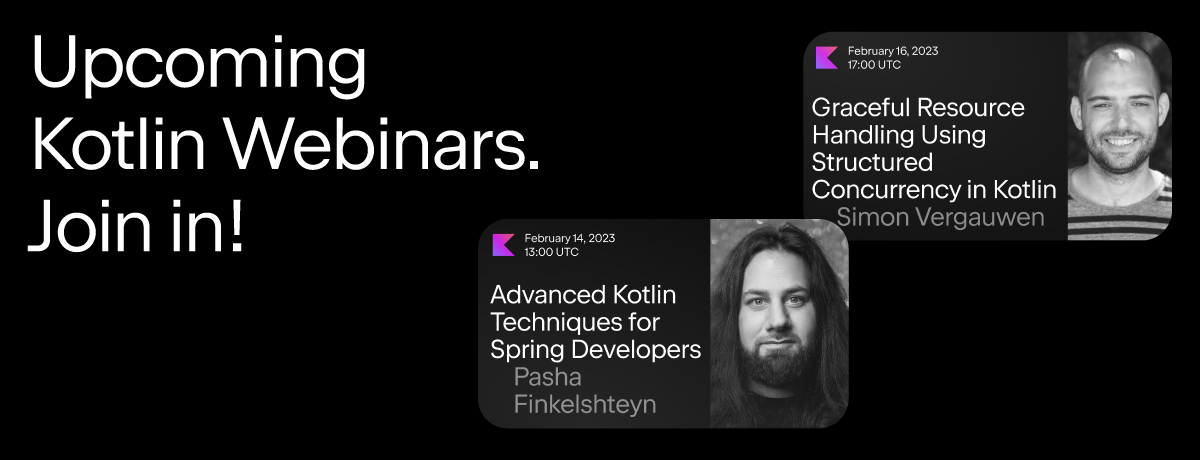 Upcoming Kotlin Webinars. Join in!

February 16, 2023
17:00 UTC

Graceful Resource Handling Using Structured Concurrency in Kotlin
Simon Vergauwen

February 14, 2023
13:00 UTC

Advanced Kotlin Techniques for Spring Developers
Pasha Finkelshteyn